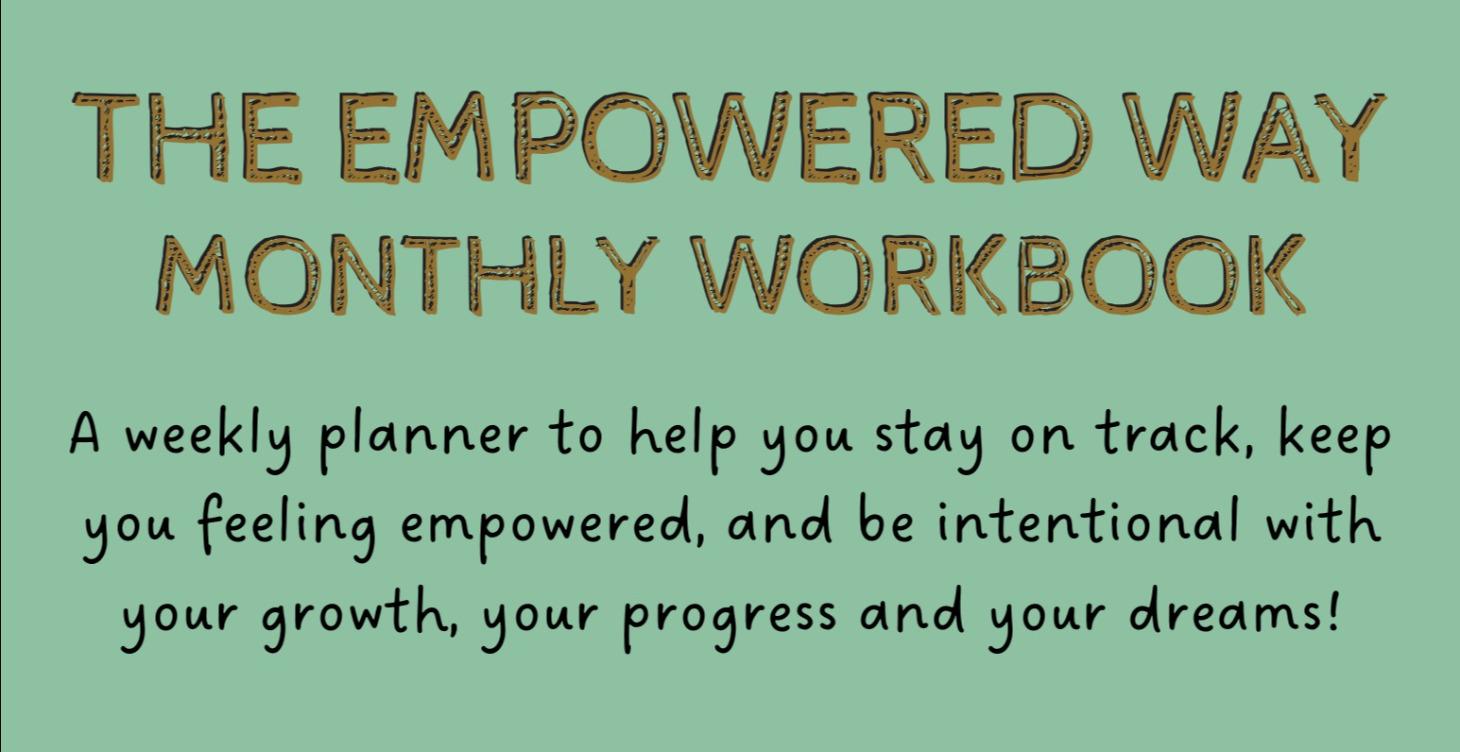 THE EMPOWERED WAY MONTHLY WORKBOOK

A weekly planner to help you stay on track, keep you feeling empowered, and be intentional with your growth, your progress and your dreams!